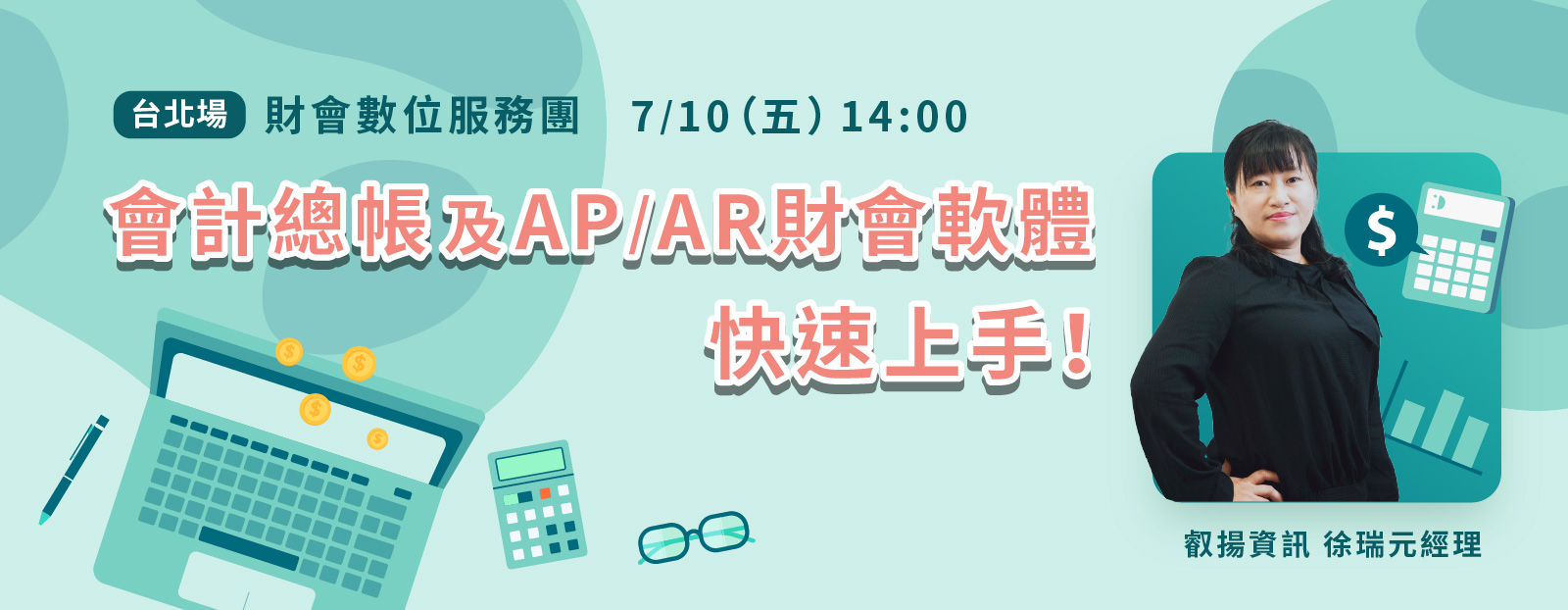 台北場 財會數位服務團 7/10（五）14:00

會計總帳及AP/AR財會軟體 快速上手！

$

叡揚資訊 徐瑞元經理